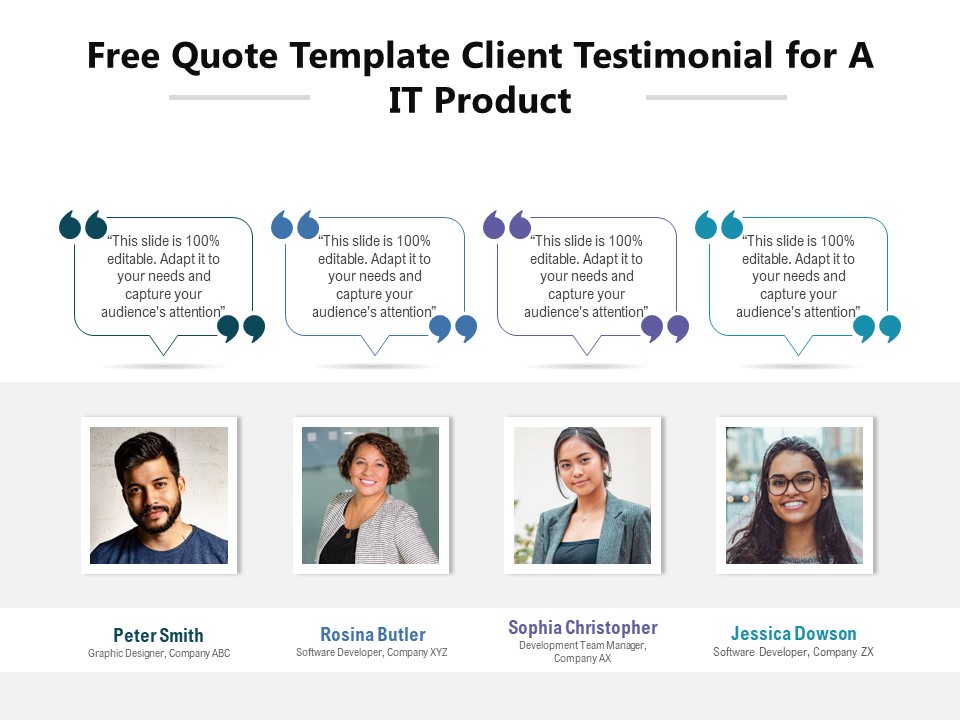 Free Quote Template Client Testimonial for A IT Product

“This slide is 100% editable. Adapt it to your needs and capture your audience's attention”

“This slide is 100% editable. Adapt it to your needs and capture your audience's attention”

“This slide is 100% editable. Adapt it to your needs and capture your audience's attention”

“This slide is 100% editable. Adapt it to your needs and capture your audience's attention”

Peter Smith
Graphic Designer, Company ABC

Rosina Butler
Software Developer, Company XYZ

Sophia Christopher
Development Team Manager, Company AX

Jessica Dowson
Software Developer, Company ZX